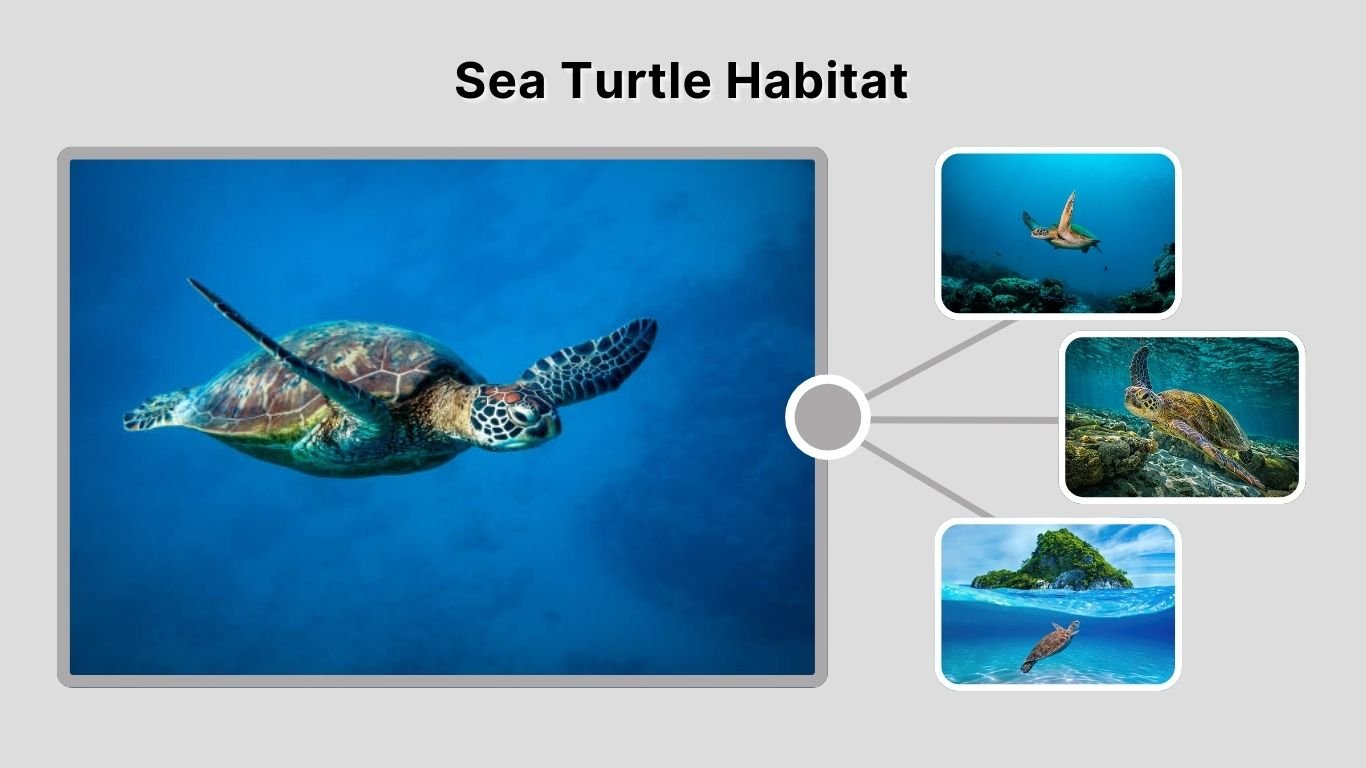 Sea Turtle Habitat